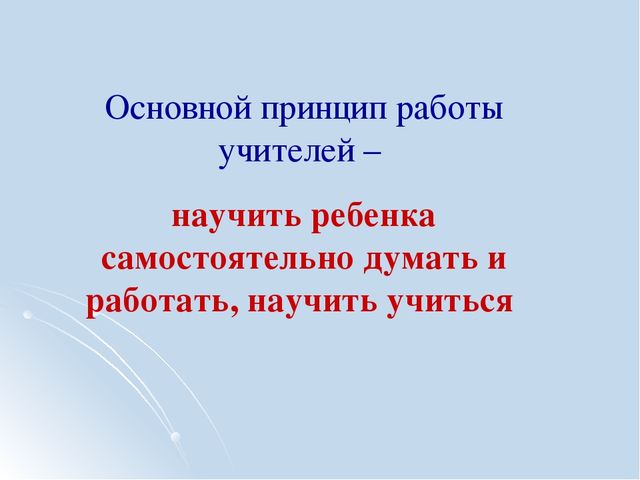 Основной принцип работы учителей –

научить ребенка самостоятельно думать и работать, научить учиться